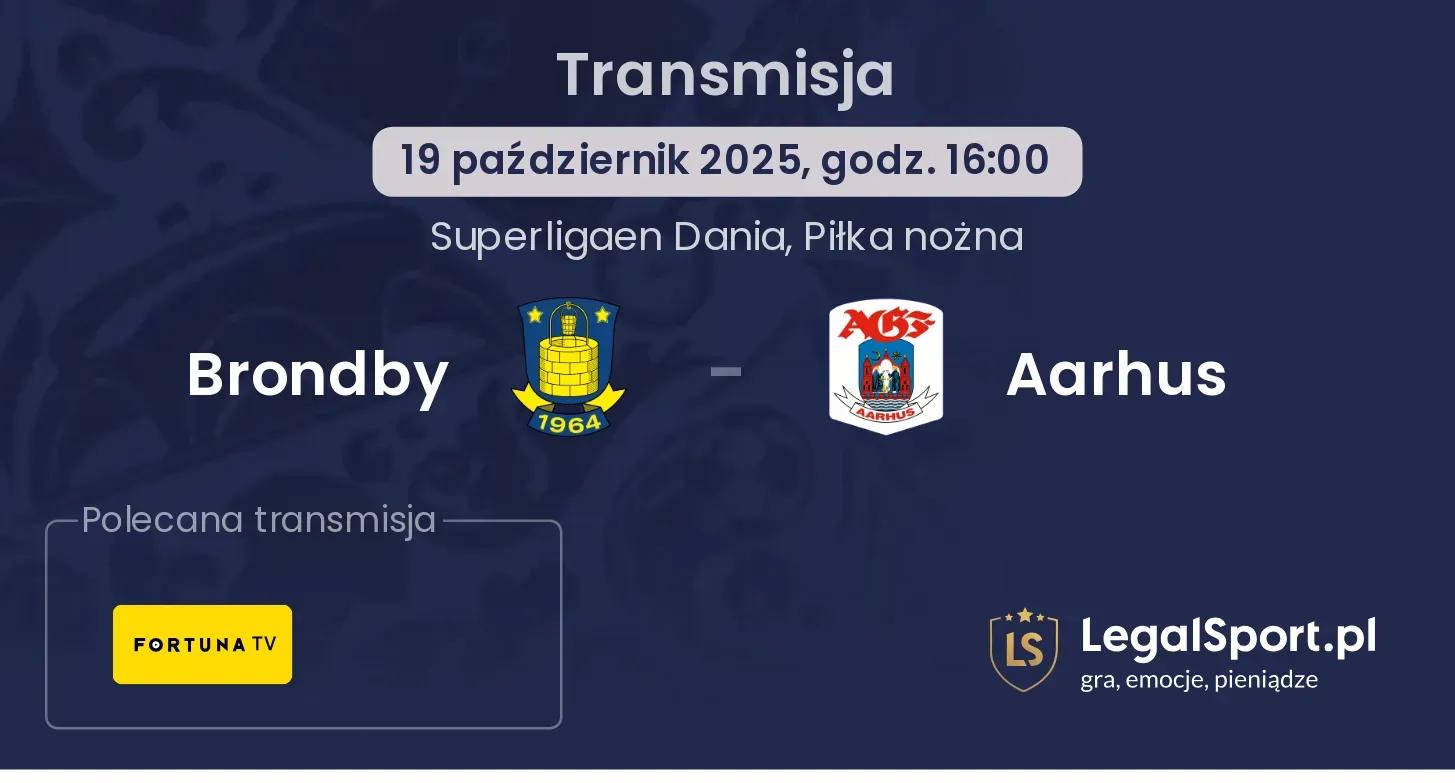 Transmisja

19 październik 2025, godz. 16:00

Superligaen Dania, Piłka nożna

Brondby

1964

-

AGF

AARHUS

Aarhus

Polecana transmisja

FORTUNA TV

LS

LegalSport.pl

gra, emocje, pieniądze